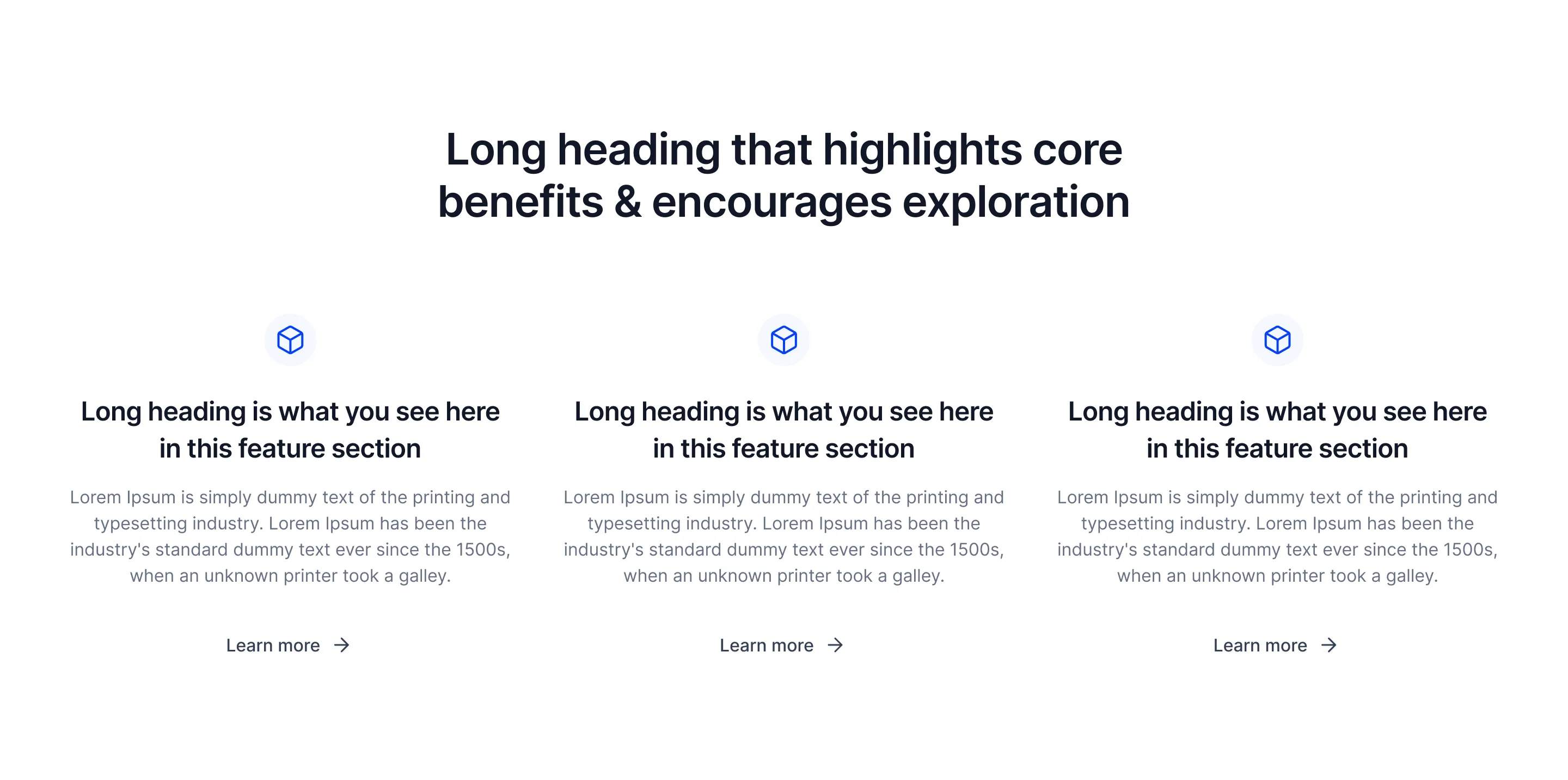 Long heading that highlights core benefits & encourages exploration

Long heading is what you see here in this feature section

Lorem Ipsum is simply dummy text of the printing and typesetting industry. Lorem Ipsum has been the industry's standard dummy text ever since the 1500s, when an unknown printer took a galley.

Learn more →

Long heading is what you see here in this feature section

Lorem Ipsum is simply dummy text of the printing and typesetting industry. Lorem Ipsum has been the industry's standard dummy text ever since the 1500s, when an unknown printer took a galley.

Learn more →

Long heading is what you see here in this feature section

Lorem Ipsum is simply dummy text of the printing and typesetting industry. Lorem Ipsum has been the industry's standard dummy text ever since the 1500s, when an unknown printer took a galley.

Learn more →